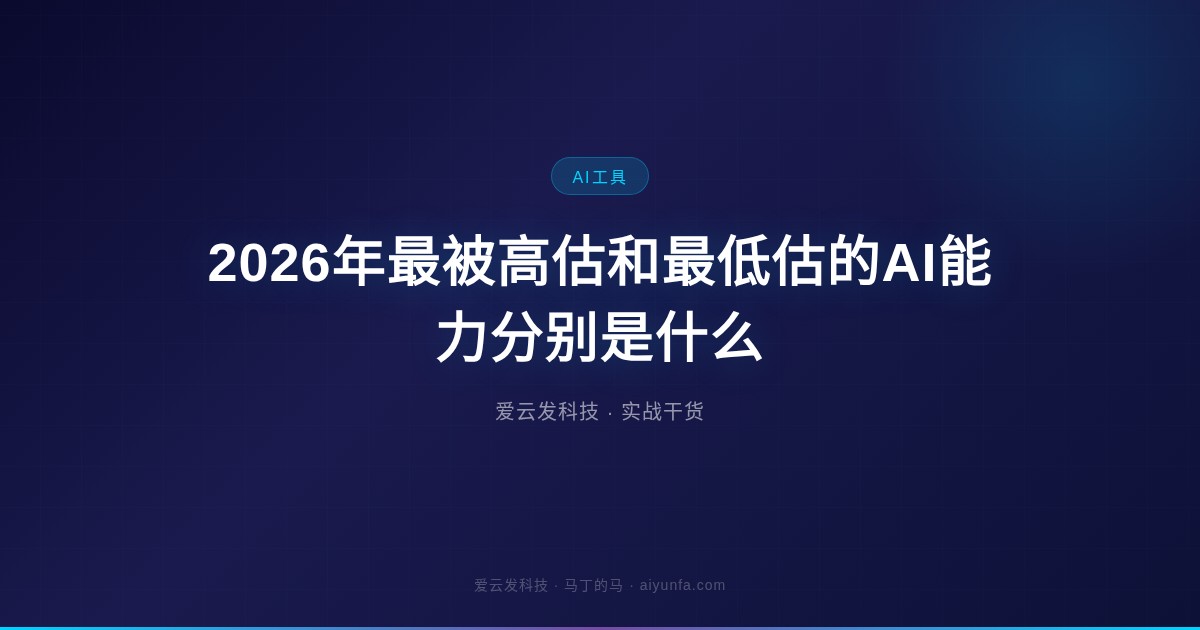 AI工具

2026年最被高估和最低估的AI能力分别是什么

爱云发科技 · 实战干货

爱云发科技 · 马丁的马 · aiyunfa.com